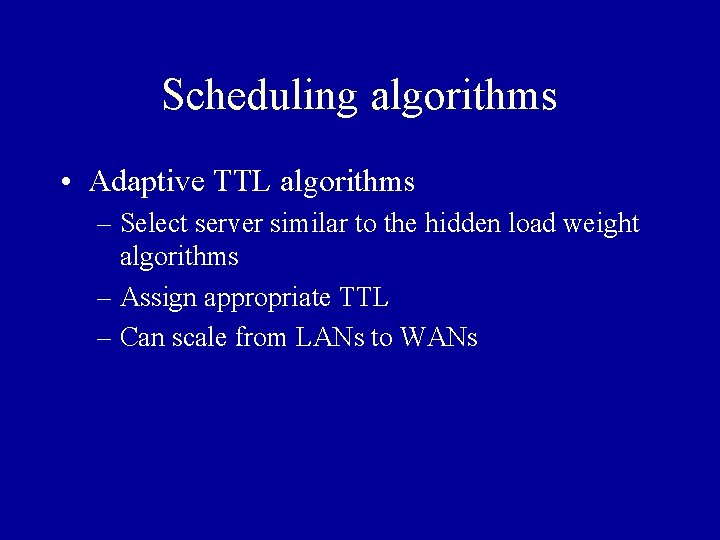 Scheduling algorithms

• Adaptive TTL algorithms
– Select server similar to the hidden load weight algorithms
– Assign appropriate TTL
– Can scale from LANs to WANs